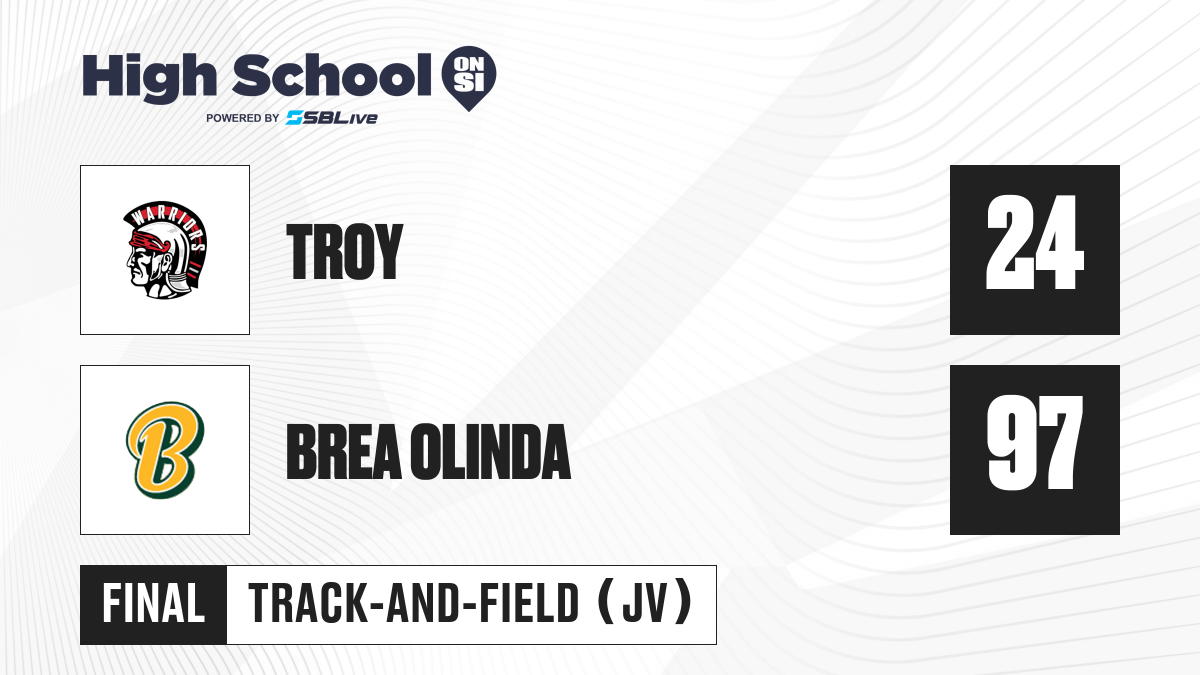 High School ON SI
POWERED BY SBLive

WARRIORS

TROY

24

B

BREA OLINDA

97

FINAL

TRACK-AND-FIELD (JV)